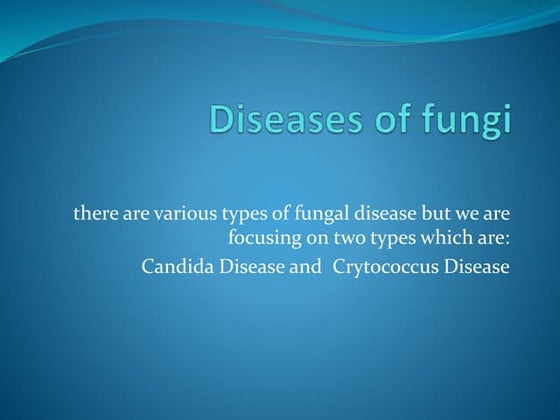 Diseases of fungi

there are various types of fungal disease but we are focusing on two types which are:

Candida Disease and Crytococcus Disease